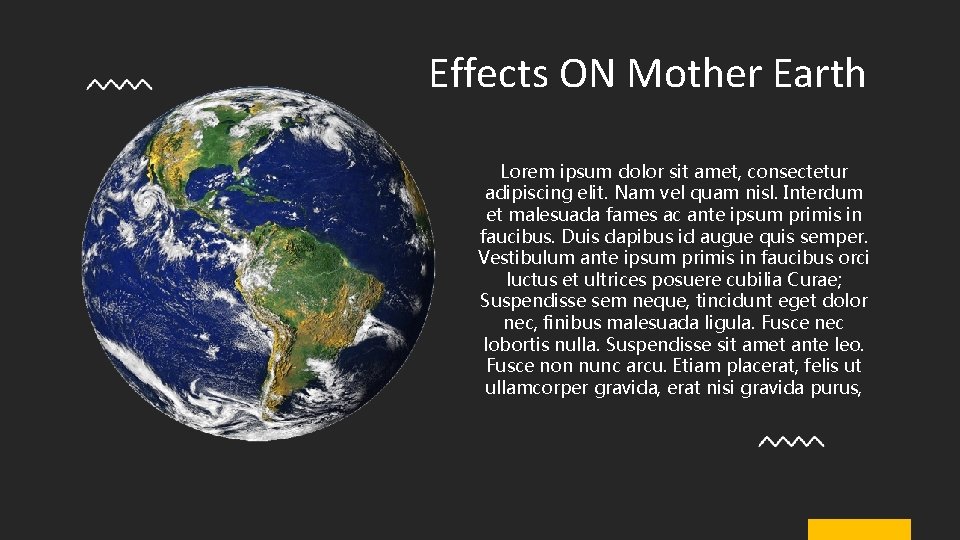 Effects ON Mother Earth

Lorem ipsum dolor sit amet, consectetur adipiscing elit. Nam vel quam nisl. Interdum et malesuada fames ac ante ipsum primis in faucibus. Duis dapibus id augue quis semper. Vestibulum ante ipsum primis in faucibus orci luctus et ultrices posuere cubilia Curae; Suspendisse sem neque, tincidunt eget dolor nec, finibus malesuada ligula. Fusce nec lobortis nulla. Suspendisse sit amet ante leo. Fusce non nunc arcu. Etiam placerat, felis ut ullamcorper gravida, erat nisi gravida purus,